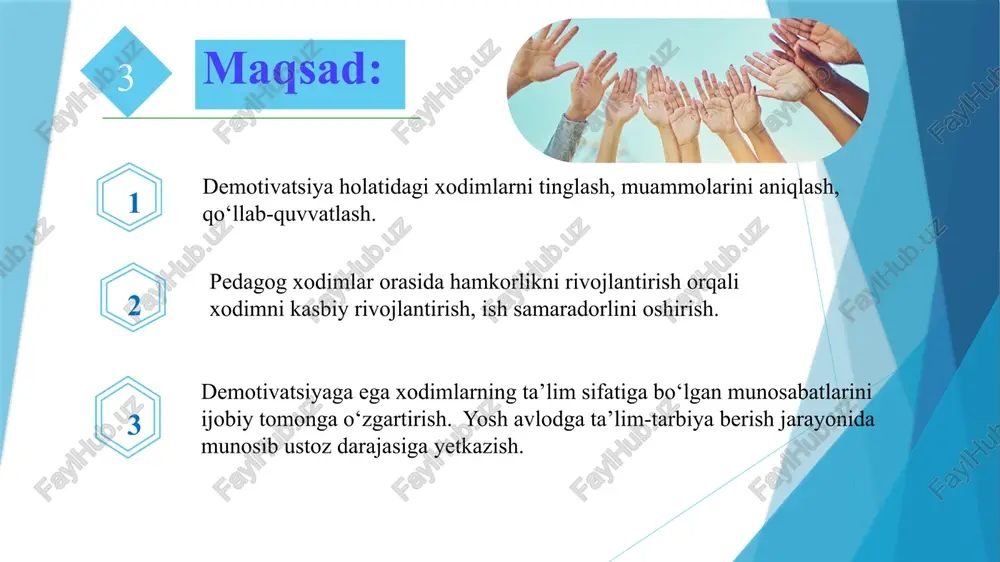 3

Maqsad:

1

Demotivatsiya holatidagi xodimlarni tinglash, muammolarini aniqlash, qo‘llab-quvvatlash.

2

Pedagog xodimlar orasida hamkorlikni rivojlantirish orqali xodimni kasbiy rivojlantirish, ish samaradorlini oshirish.

3

Demotivatsiyaga ega xodimlarning ta’lim sifatiga bo‘lgan munosabatlarini ijobiy tomonga o‘zgartirish. Yosh avlodga ta’lim-tarbiya berish jarayonida munosib ustoz darajasiga yetkazish.

FaylHub.uz